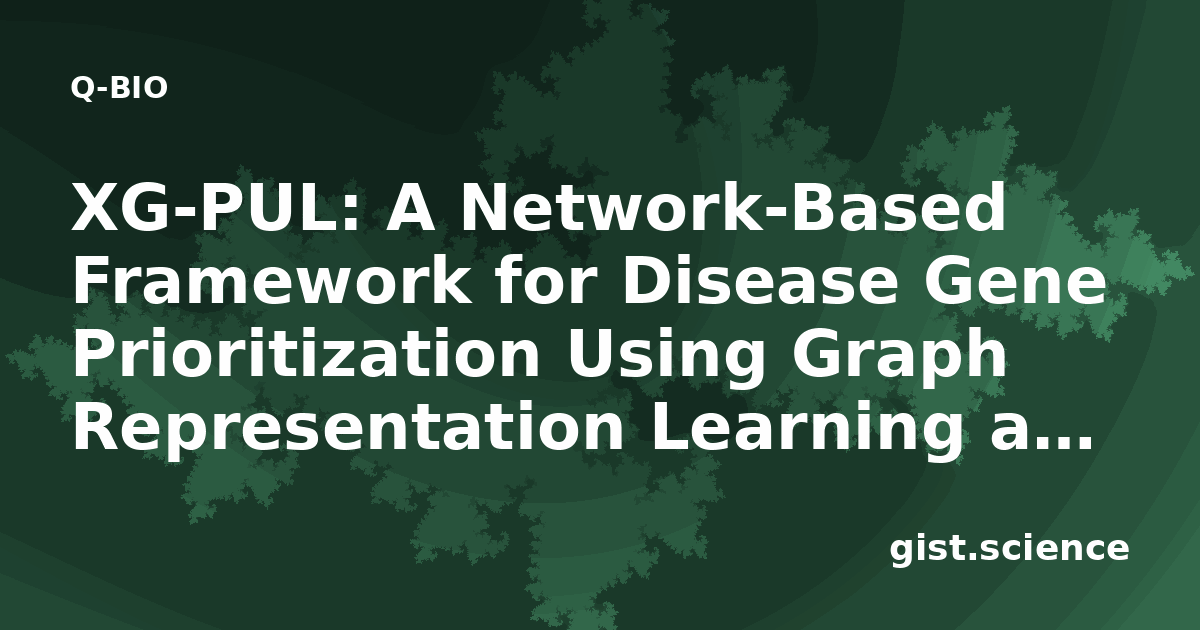 Q-BIO

XG-PUL: A Network-Based Framework for Disease Gene Prioritization Using Graph Representation Learning a...

gist.science